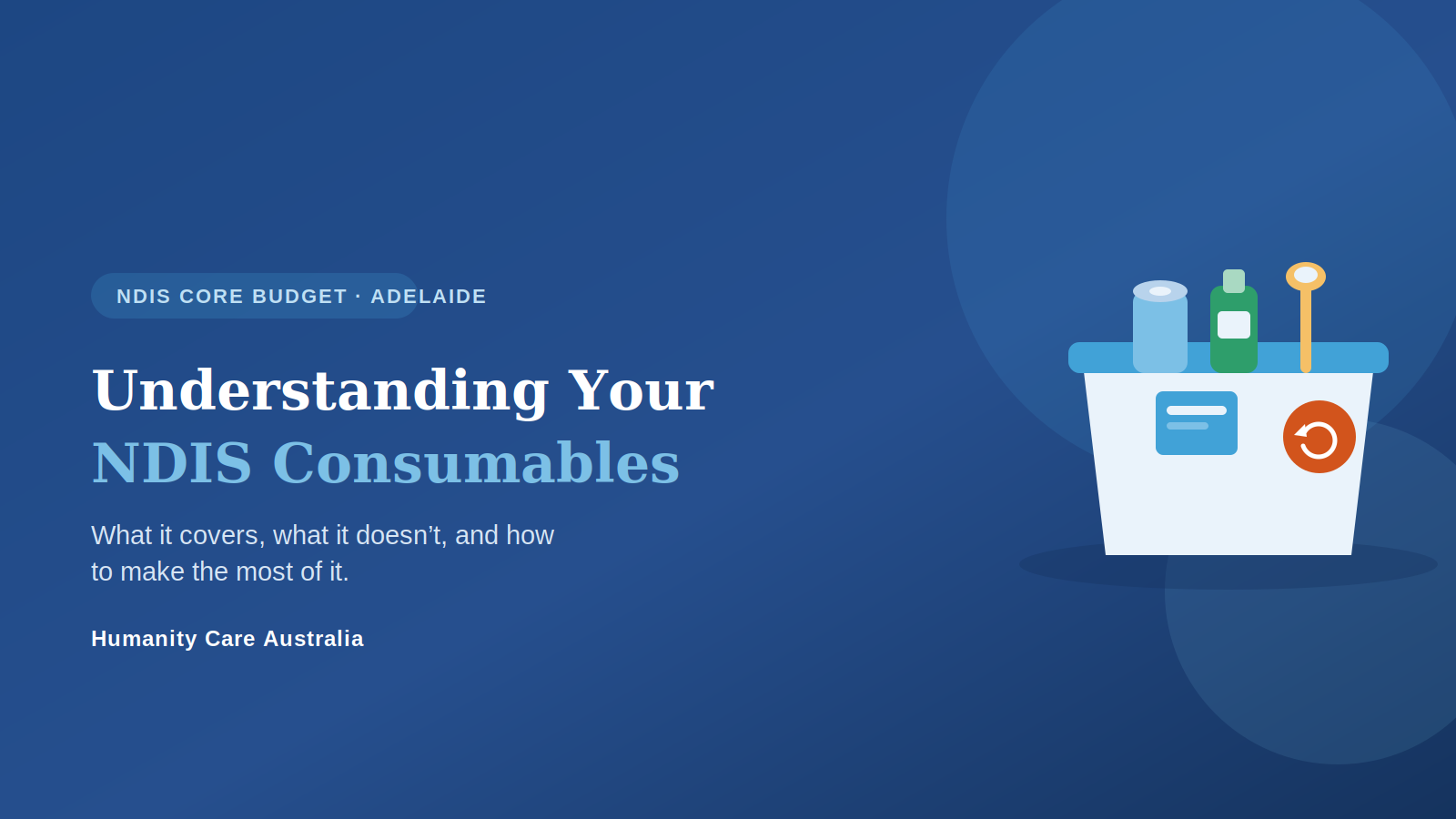 NDIS CORE BUDGET · ADELAIDE

Understanding Your
NDIS Consumables

What it covers, what it doesn’t, and how to make the most of it.

Humanity Care Australia